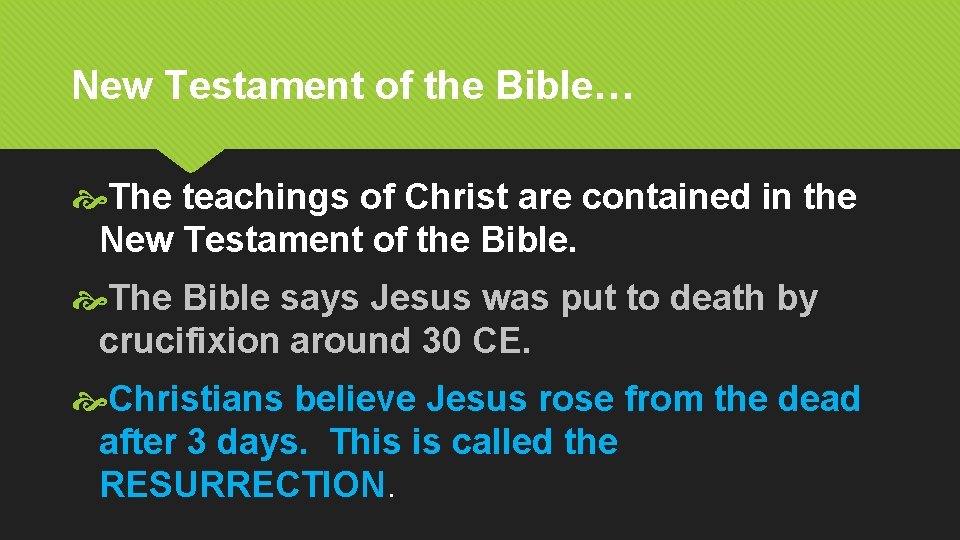 New Testament of the Bible…

The teachings of Christ are contained in the New Testament of the Bible.

The Bible says Jesus was put to death by crucifixion around 30 CE.

Christians believe Jesus rose from the dead after 3 days. This is called the RESURRECTION.